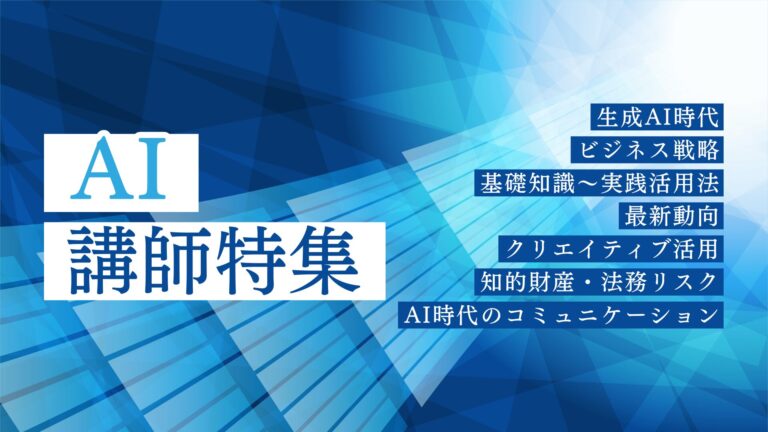 AI
講師特集

生成AI時代
ビジネス戦略
基礎知識～実践活用法
最新動向
クリエイティブ活用
知的財産・法務リスク
AI時代のコミュニケーション